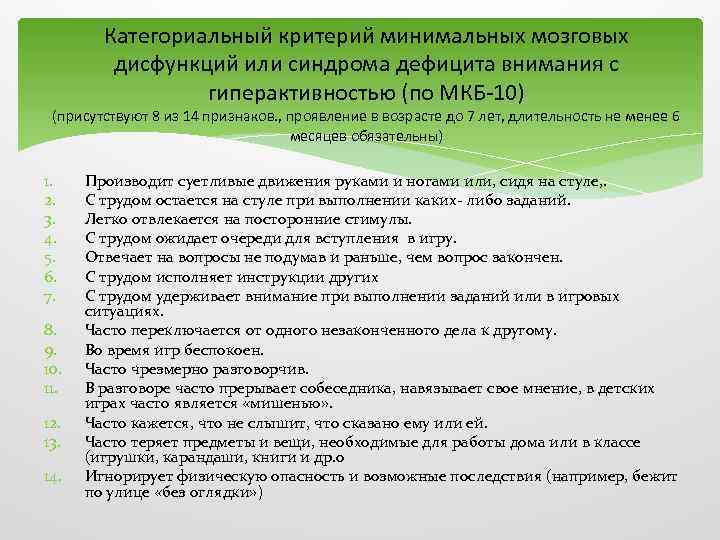 Категориальный критерий минимальных мозговых дисфункций или синдрома дефицита внимания с гиперактивностью (по МКБ-10)
(присутствуют 8 из 14 признаков., проявление в возрасте до 7 лет, длительность не менее 6 месяцев обязательны)

1. Производит суетливые движения руками и ногами или, сидя на стуле,.
2. С трудом остается на стуле при выполнении каких- либо заданий.
3. Легко отвлекается на посторонние стимулы.
4. С трудом ожидает очереди для вступления в игру.
5. Отвечает на вопросы не подумав и раньше, чем вопрос закончен.
6. С трудом исполняет инструкции других
7. С трудом удерживает внимание при выполнении заданий или в игровых ситуациях.
8. Часто переключается от одного незаконченного дела к другому.
9. Во время игр беспокоен.
10. Часто чрезмерно разговорчив.
11. В разговоре часто прерывает собеседника, навязывает свое мнение, в детских играх часто является «мишенью».
12. Часто кажется, что не слышит, что сказано ему или ей.
13. Часто теряет предметы и вещи, необходимые для работы дома или в классе (игрушки, карандаши, книги и др.о
14. Игнорирует физическую опасность и возможные последствия (например, бежит по улице «без оглядки»)